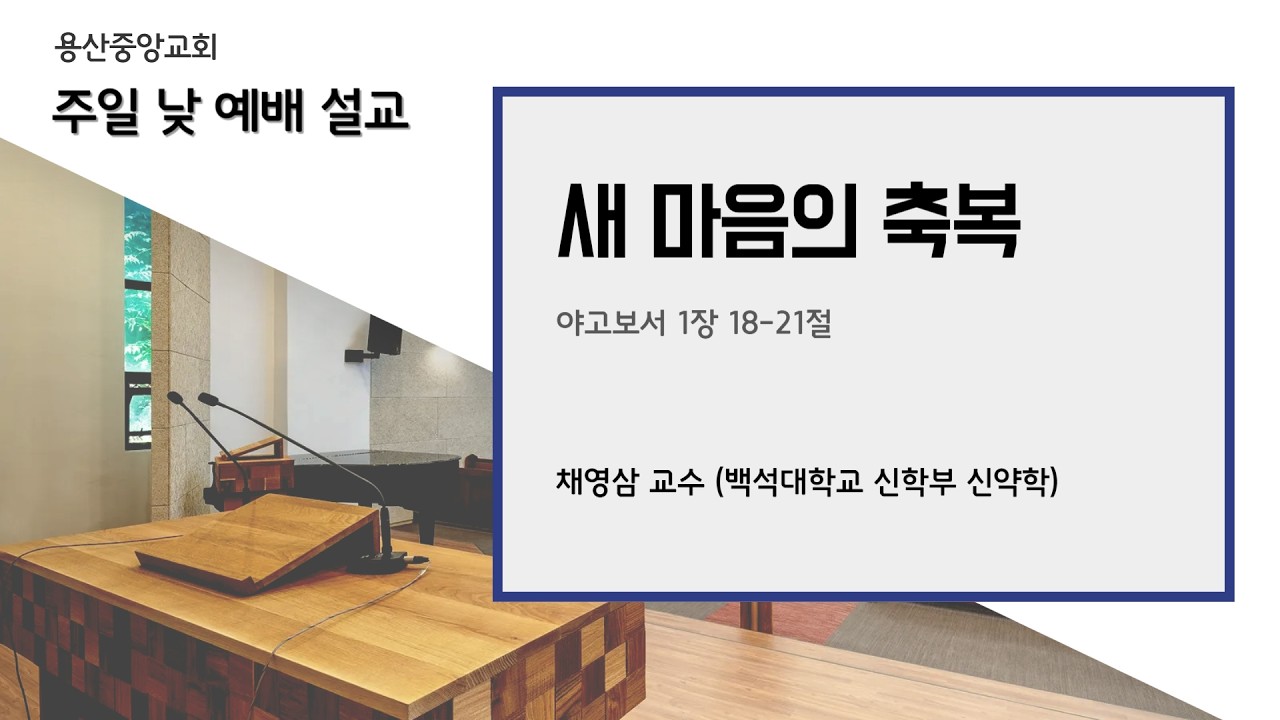 용산중앙교회

주일 낮 예배 설교

새 마음의 축복

야고보서 1장 18-21절

채영삼 교수 (백석대학교 신학부 신약학)